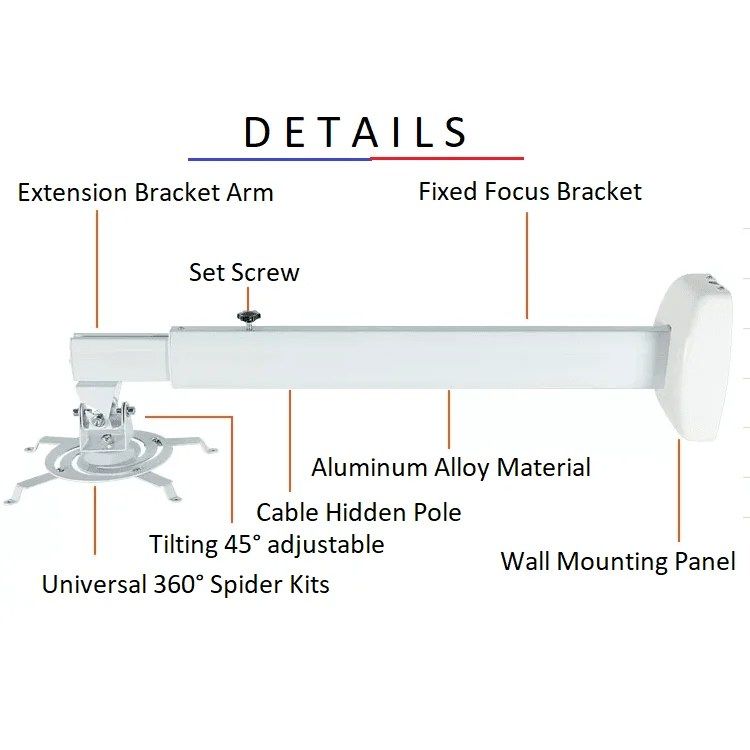 DETAILS

Extension Bracket Arm

Fixed Focus Bracket

Set Screw

Aluminum Alloy Material

Cable Hidden Pole

Tilting 45° adjustable

Wall Mounting Panel

Universal 360° Spider Kits